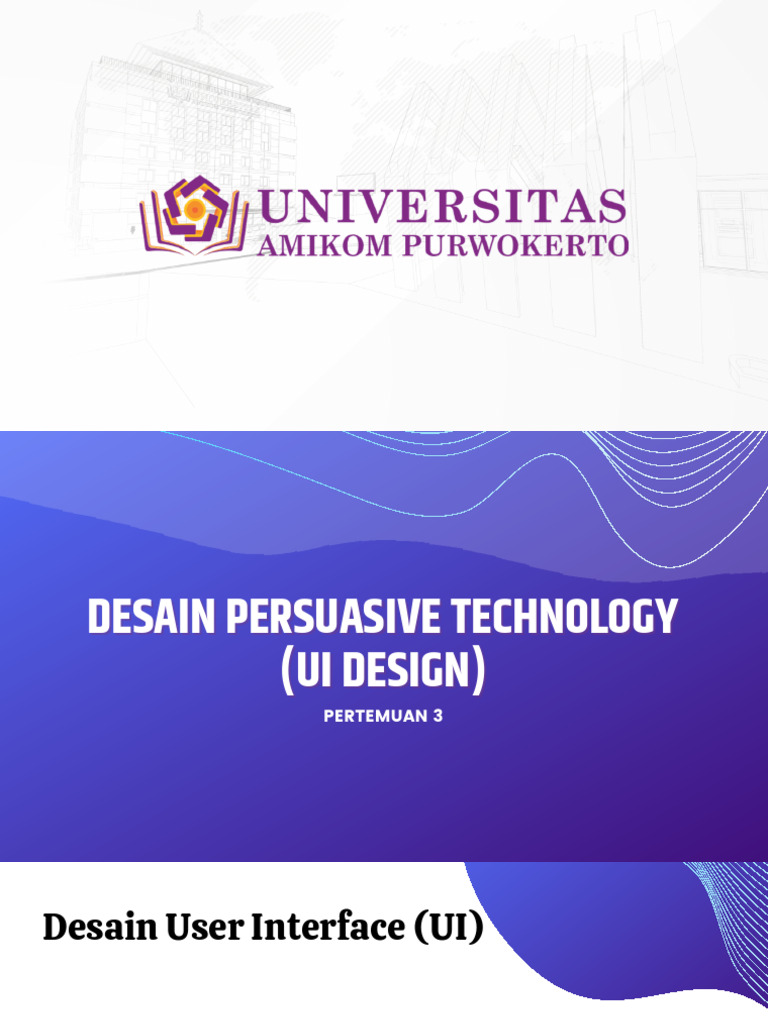 UNIVERSITAS
AMIKOM PURWOKERTO

DESAIN PERSUASIVE TECHNOLOGY (UI DESIGN)

PERTEMUAN 3

Desain User Interface (UI)